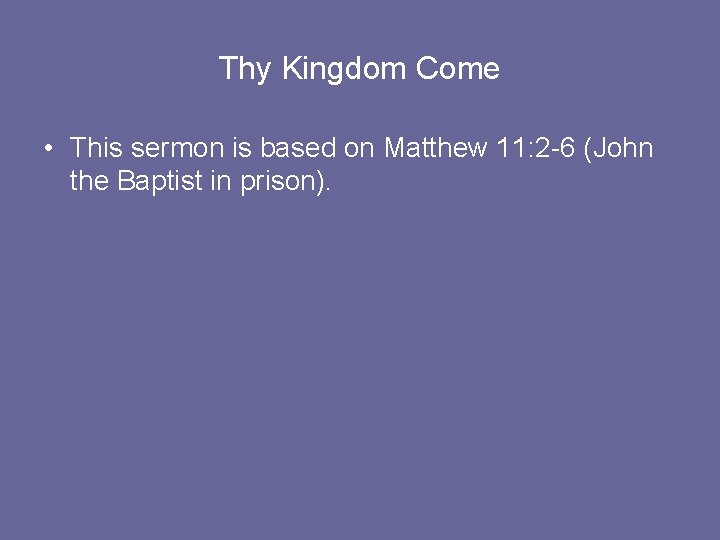 Thy Kingdom Come

• This sermon is based on Matthew 11:2-6 (John the Baptist in prison).